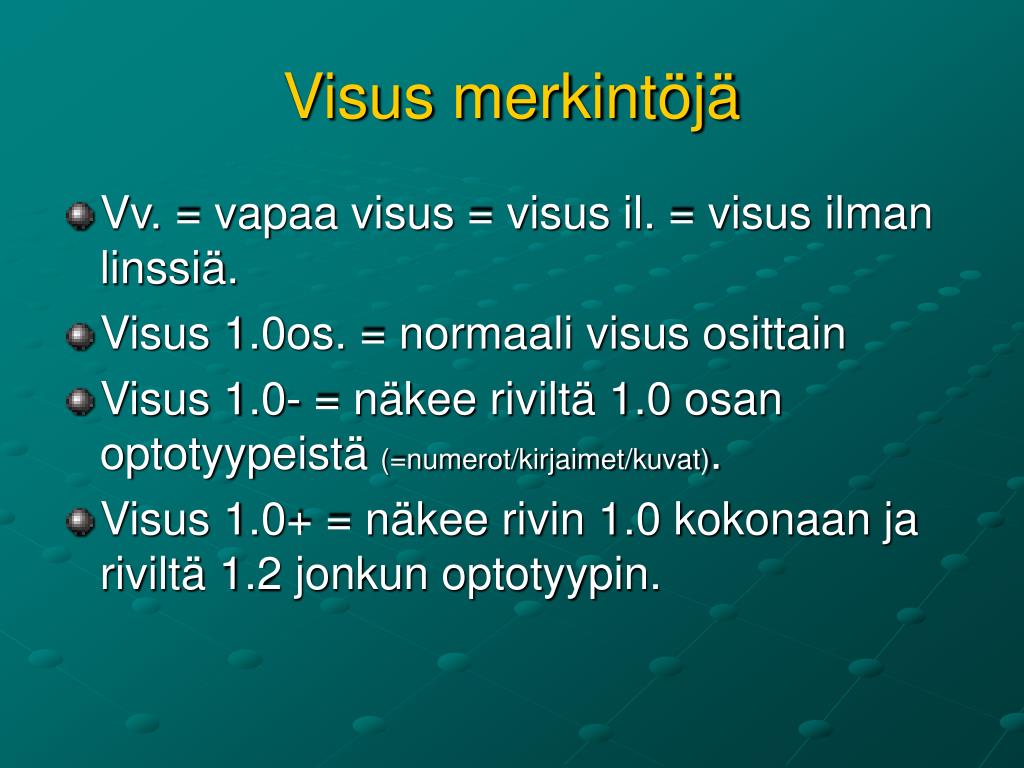 Visus merkintöjä

• Vv. = vapaa visus = visus il. = visus ilman linssiä.
• Visus 1.0os. = normaali visus osittain
• Visus 1.0- = näkee riviltä 1.0 osan optotyypeistä (=numerot/kirjaimet/kuvat).
• Visus 1.0+ = näkee rivin 1.0 kokonaan ja riviltä 1.2 jonkun optotyypin.